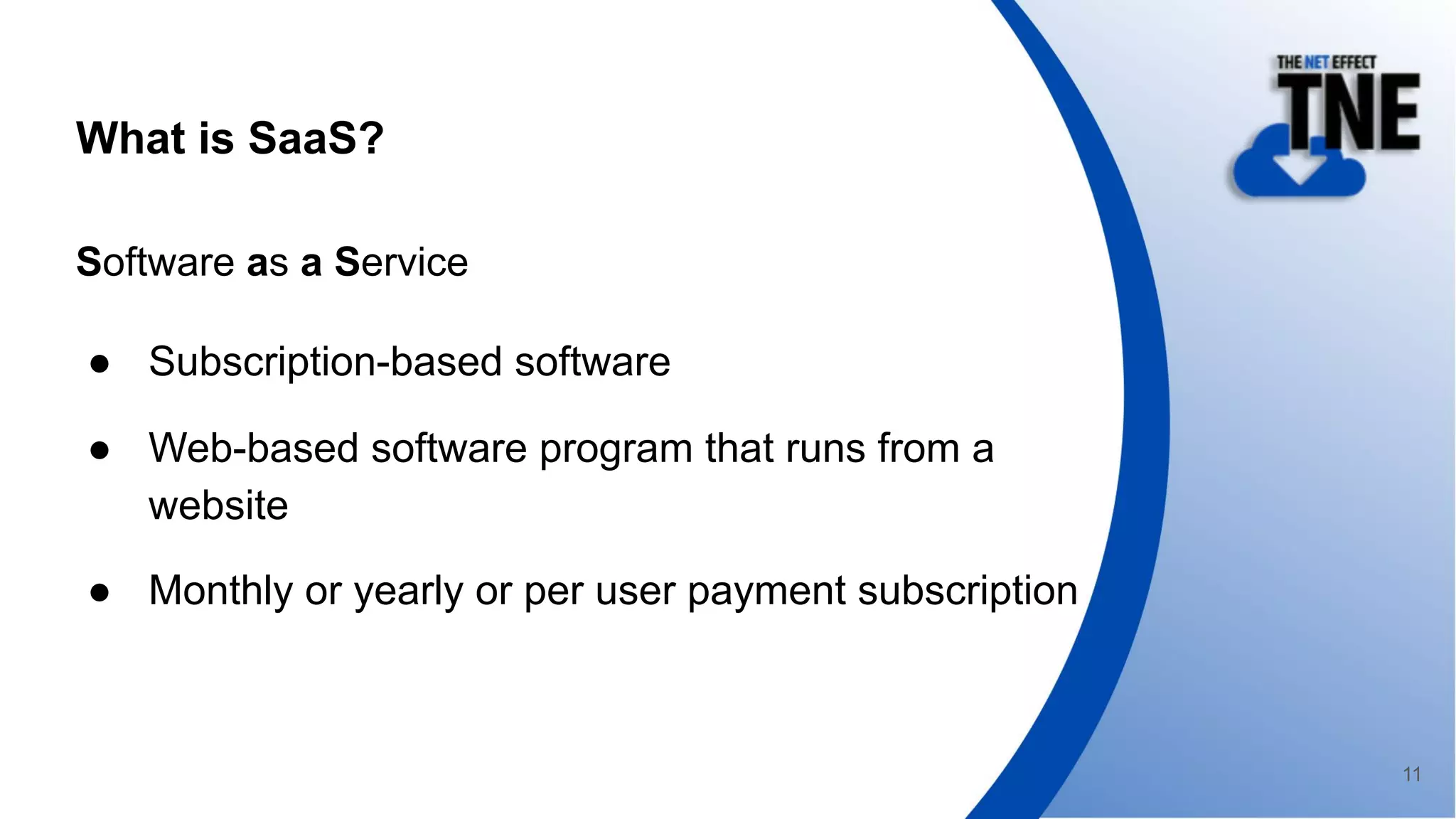 THE NET EFFECT
TNE

What is SaaS?

Software as a Service

● Subscription-based software
● Web-based software program that runs from a website
● Monthly or yearly or per user payment subscription

11